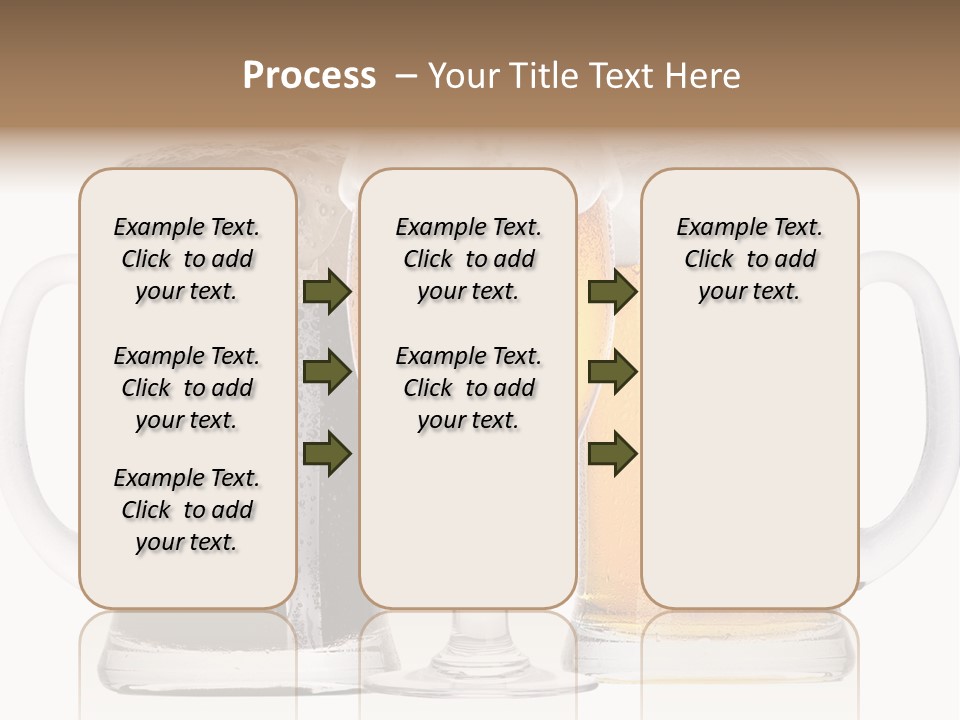 Process – Your Title Text Here

Example Text. Click to add your text.

Example Text. Click to add your text.

Example Text. Click to add your text.

Example Text. Click to add your text.

Example Text. Click to add your text.

Example Text. Click to add your text.